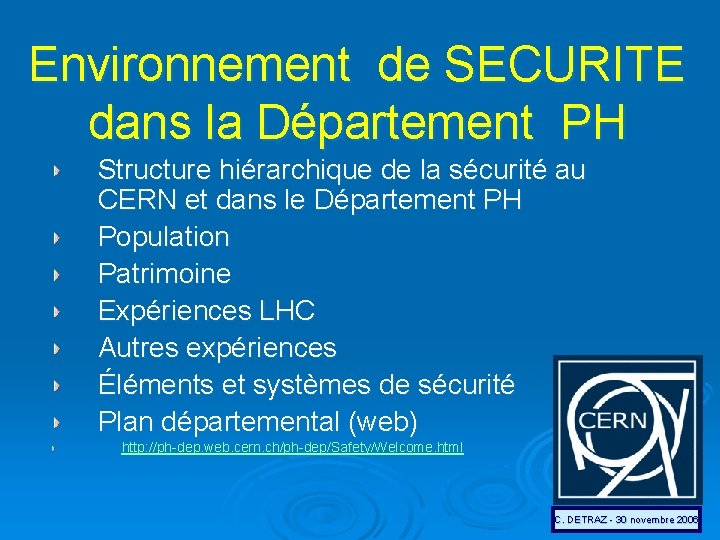 Environnement de SECURITE dans la Département PH

Structure hiérarchique de la sécurité au CERN et dans le Département PH

Population

Patrimoine

Expériences LHC

Autres expériences

Éléments et systèmes de sécurité

Plan départemental (web)

http://ph-dep.web.cern.ch/ph-dep/Safety/Welcome.html

CERN

C. DETRAZ - 30 novembre 2006